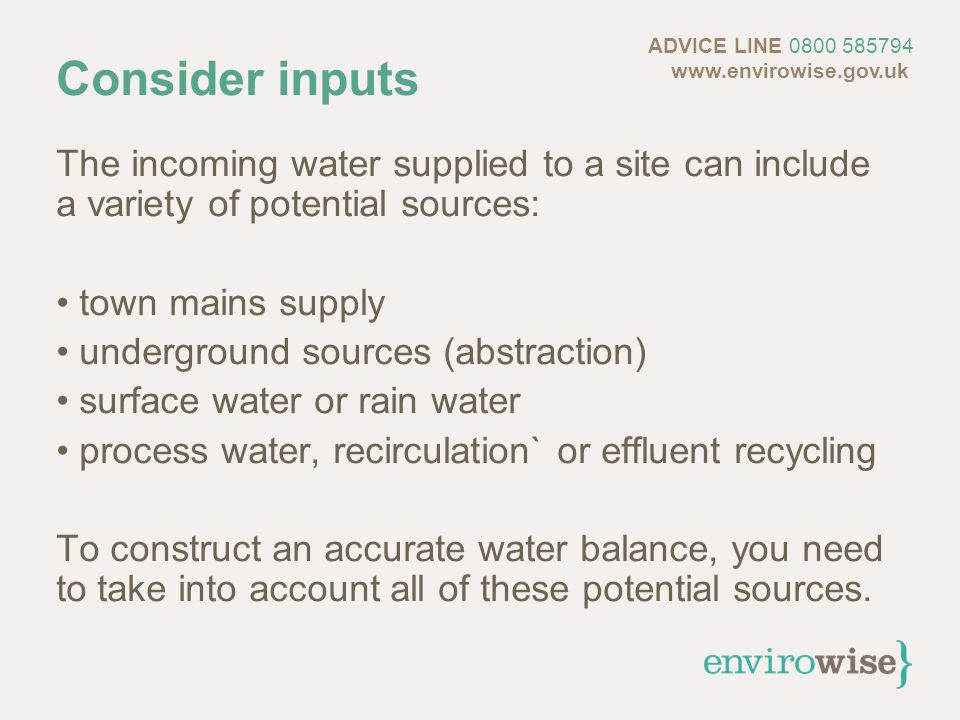 ADVICE LINE 0800 585794
www.envirowise.gov.uk

Consider inputs

The incoming water supplied to a site can include a variety of potential sources:

• town mains supply
• underground sources (abstraction)
• surface water or rain water
• process water, recirculation` or effluent recycling

To construct an accurate water balance, you need to take into account all of these potential sources.

envirowise}